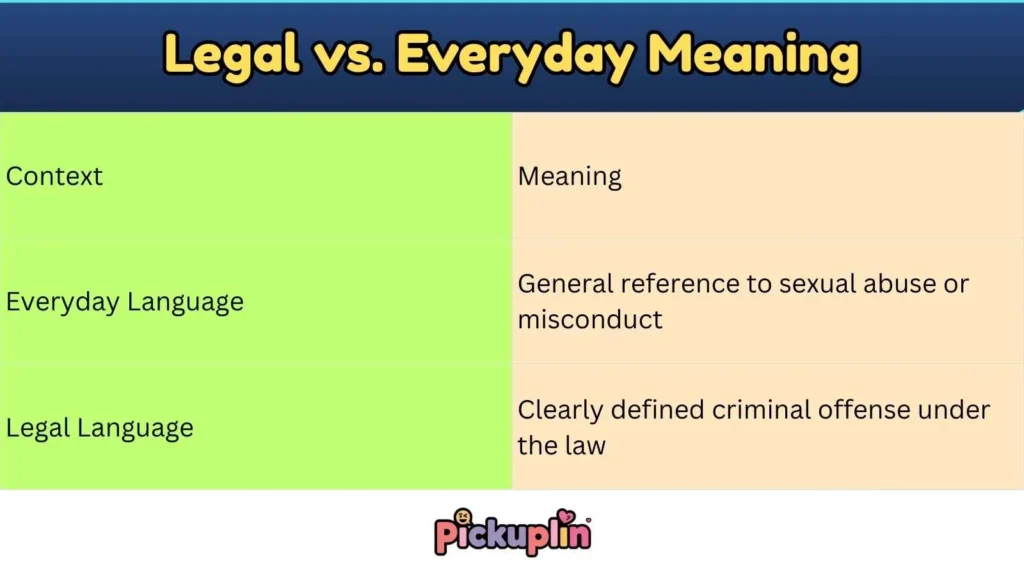 Legal vs. Everyday Meaning

| Context | Meaning |
|---|---|
| Everyday Language | General reference to sexual abuse or misconduct |
| Legal Language | Clearly defined criminal offense under the law |

Pickuplin